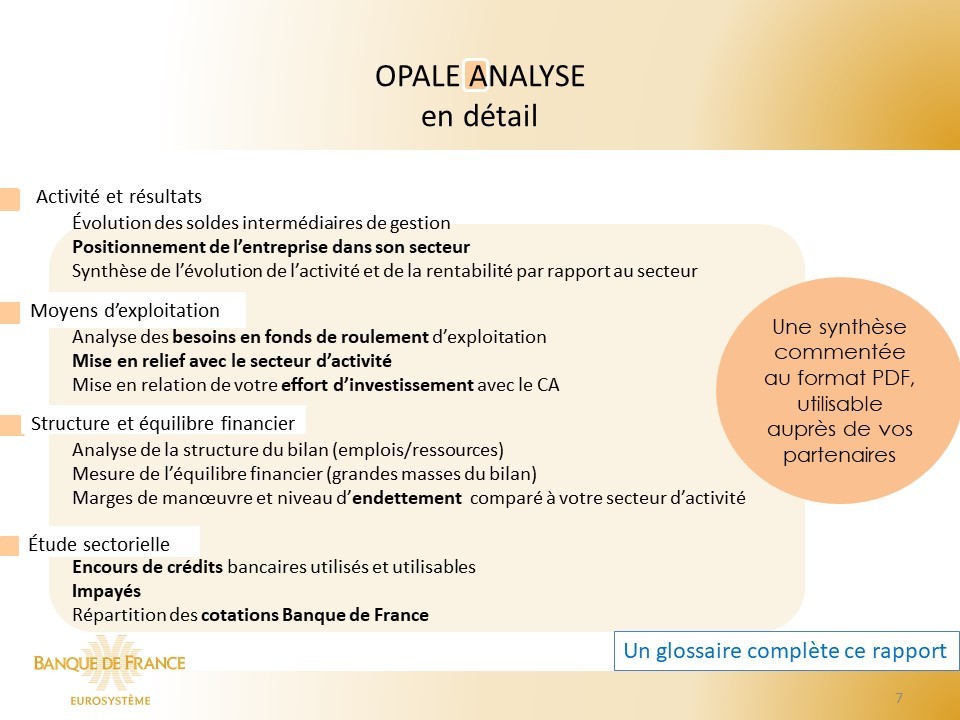 OPALE ANALYSE
en détail

Activité et résultats
Évolution des soldes intermédiaires de gestion
Positionnement de l'entreprise dans son secteur
Synthèse de l'évolution de l'activité et de la rentabilité par rapport au secteur

Moyens d'exploitation
Analyse des besoins en fonds de roulement d'exploitation
Mise en relief avec le secteur d'activité
Mise en relation de votre effort d'investissement avec le CA

Structure et équilibre financier
Analyse de la structure du bilan (emplois/ressources)
Mesure de l'équilibre financier (grandes masses du bilan)
Marges de manœuvre et niveau d'endettement comparé à votre secteur d'activité

Étude sectorielle
Encours de crédits bancaires utilisés et utilisables
Impayés
Répartition des cotations Banque de France

Une synthèse commentée au format PDF, utilisable auprès de vos partenaires

Un glossaire complète ce rapport

BANQUE DE FRANCE
EUROSYSTÈME

7